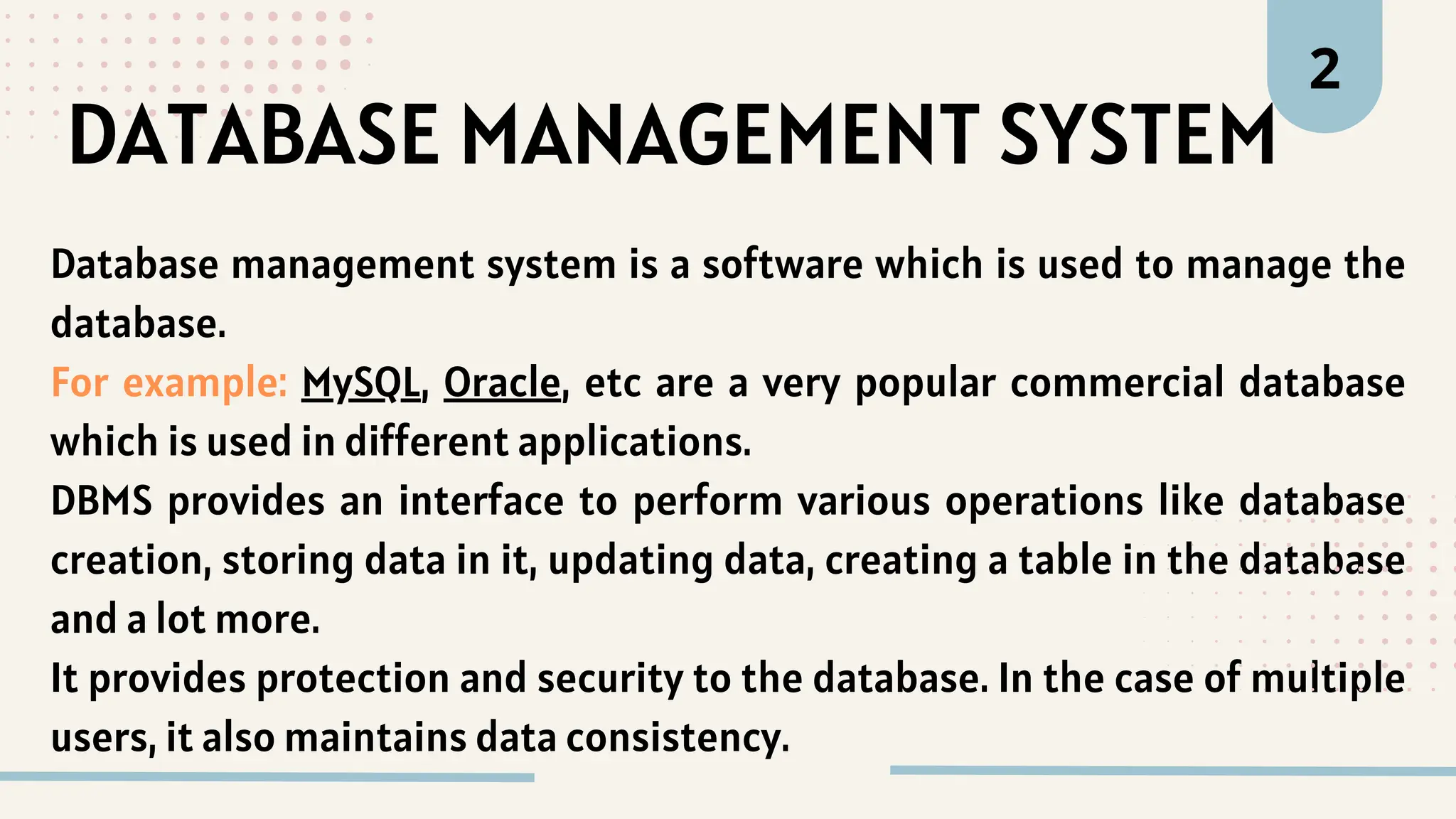 2

DATABASE MANAGEMENT SYSTEM

Database management system is a software which is used to manage the database.

For example: MySQL, Oracle, etc are a very popular commercial database which is used in different applications.

DBMS provides an interface to perform various operations like database creation, storing data in it, updating data, creating a table in the database and a lot more.

It provides protection and security to the database. In the case of multiple users, it also maintains data consistency.